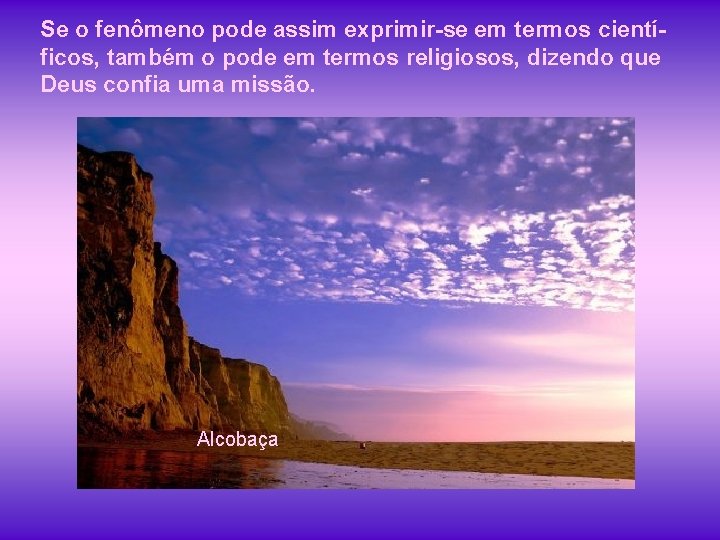 Se o fenômeno pode assim exprimir-se em termos científicos, também o pode em termos religiosos, dizendo que Deus confia uma missão.

Alcobaça